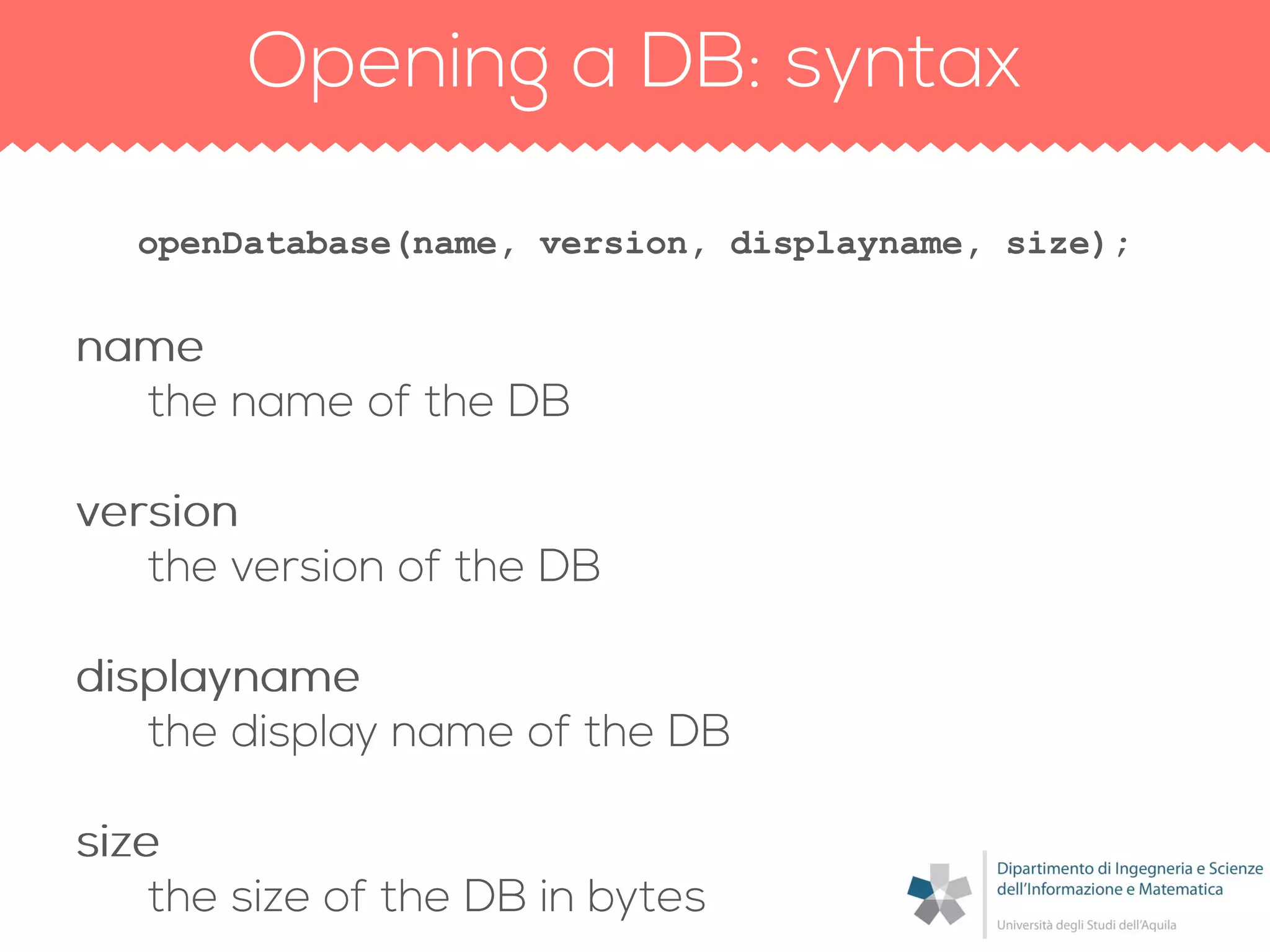 Opening a DB: syntax

openDatabase(name, version, displayname, size);

name
the name of the DB

version
the version of the DB

displayname
the display name of the DB

size
the size of the DB in bytes

Dipartimento di Ingegneria e Scienze dell'Informazione e Matematica
Università degli Studi dell'Aquila